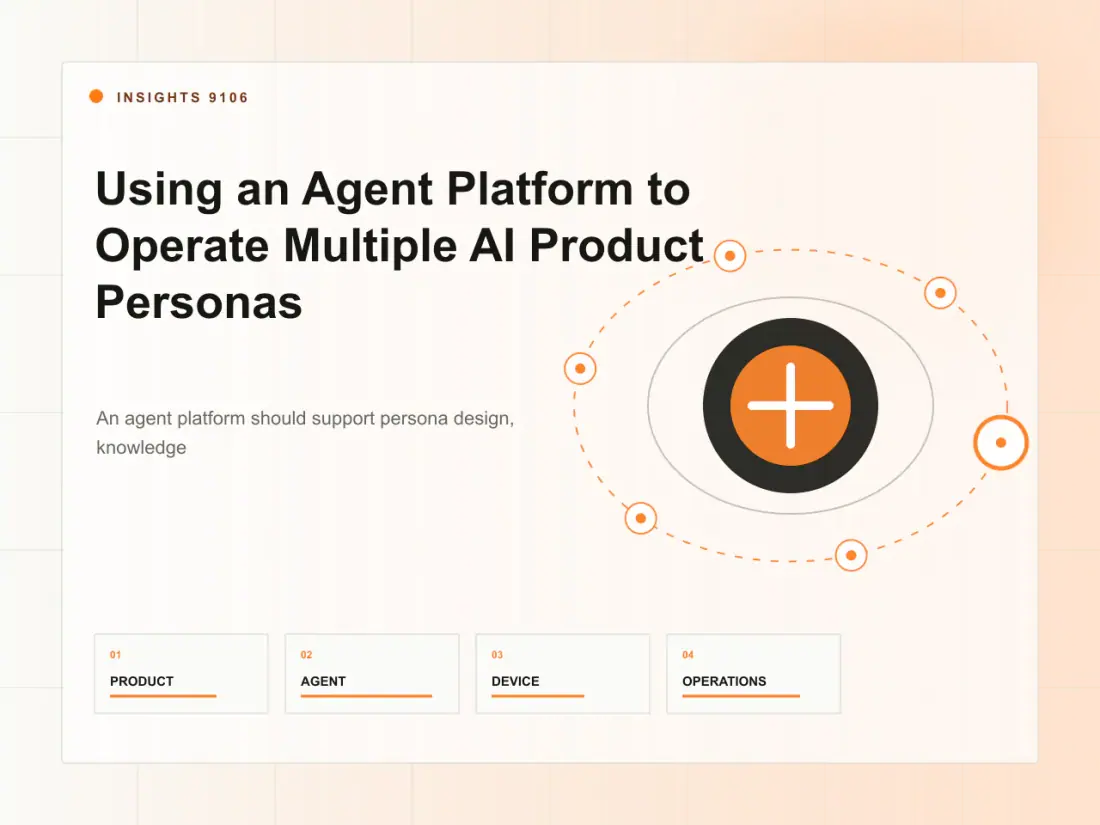 INSIGHTS 9106

Using an Agent Platform to Operate Multiple AI Product Personas

An agent platform should support persona design, knowledge

01
PRODUCT

02
AGENT

03
DEVICE

04
OPERATIONS